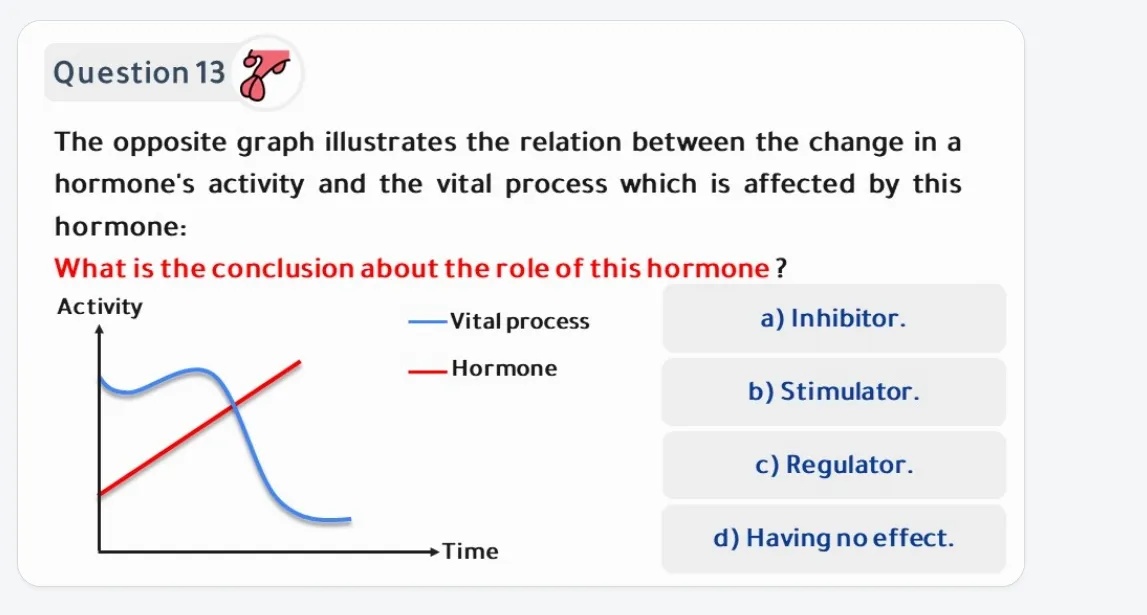 Question 13

The opposite graph illustrates the relation between the change in a hormone's activity and the vital process which is affected by this hormone:

What is the conclusion about the role of this hormone ?

Activity

Vital process

Hormone

Time

a) Inhibitor.

b) Stimulator.

c) Regulator.

d) Having no effect.